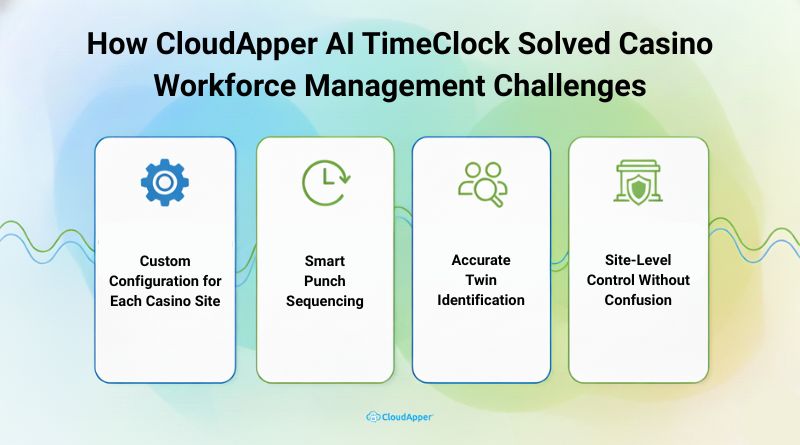 How CloudApper AI TimeClock Solved Casino Workforce Management Challenges

Custom Configuration for Each Casino Site

Smart Punch Sequencing

Accurate Twin Identification

Site-Level Control Without Confusion

CloudApper